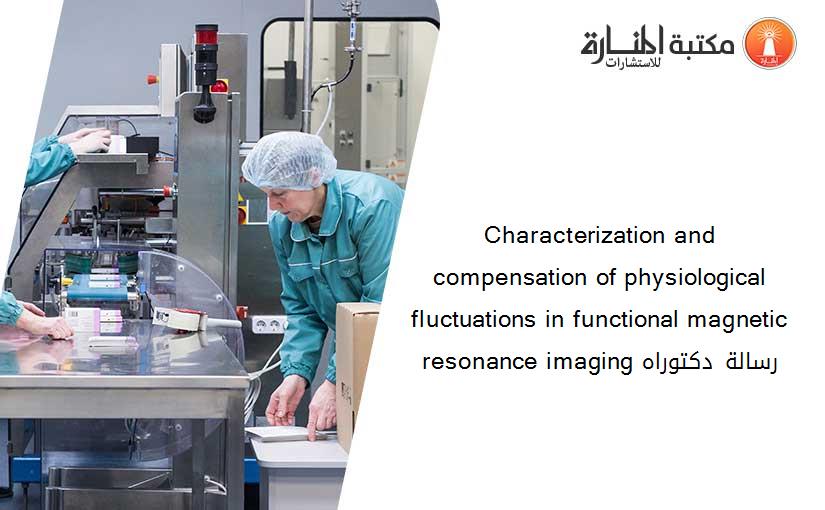 مكتبة المنارة للاستشارات

Characterization and compensation of physiological fluctuations in functional magnetic resonance imaging رسالة دكتوراه